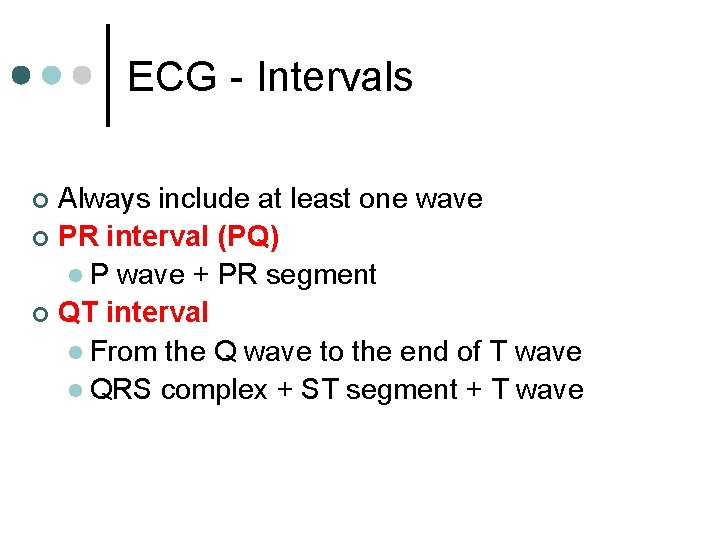 ECG - Intervals

Always include at least one wave
PR interval (PQ)
P wave + PR segment
QT interval
From the Q wave to the end of T wave
QRS complex + ST segment + T wave